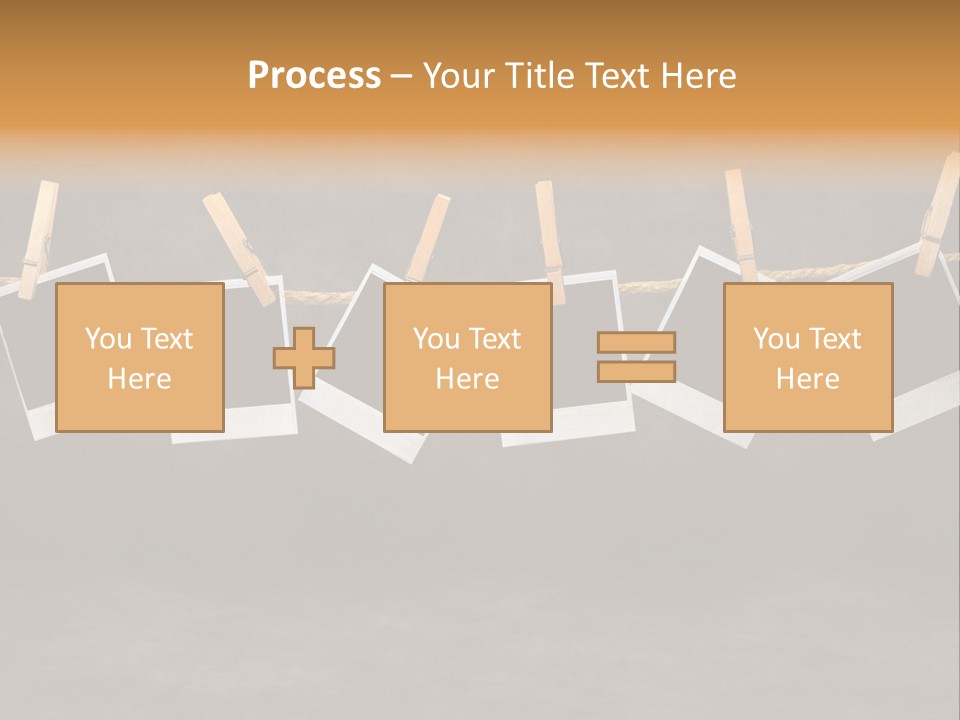 Process – Your Title Text Here

You Text Here

You Text Here

You Text Here